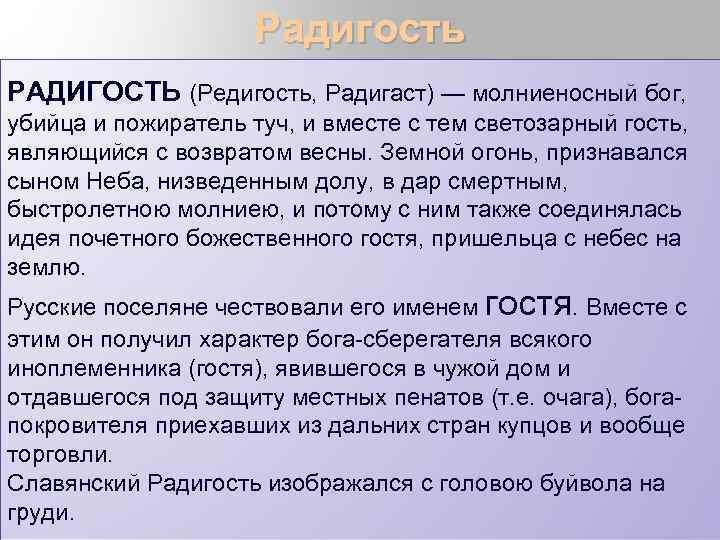 Радигость

РАДИГОСТЬ (Редигость, Радигаст) — молниеносный бог, убийца и пожиратель туч, и вместе с тем светозарный гость, являющийся с возвратом весны. Земной огонь, признавался сыном Неба, низведенным долу, в дар смертным, быстролетною молниею, и потому с ним также соединялась идея почетного божественного гостя, пришельца с небес на землю.

Русские поселяне чествовали его именем ГОСТЯ. Вместе с этим он получил характер бога-сберегателя всякого иноплеменника (гостя), явившегося в чужой дом и отдавшегося под защиту местных пенатов (т.е. очага), бога-покровителя приехавших из дальних стран купцов и вообще торговли.
Славянский Радигость изображался с головою буйвола на груди.